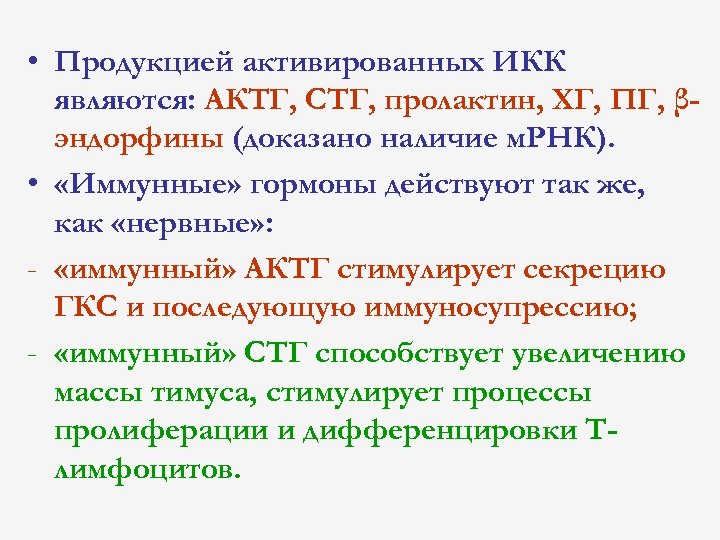 • Продукцией активированных ИКК являются: АКТГ, СТГ, пролактин, ХГ, ПГ, β-эндорфины (доказано наличие мРНК).

• «Иммунные» гормоны действуют так же, как «нервные»:

- «иммунный» АКТГ стимулирует секрецию ГКС и последующую иммуносупрессию;

- «иммунный» СТГ способствует увеличению массы тимуса, стимулирует процессы пролиферации и дифференцировки Т-лимфоцитов.